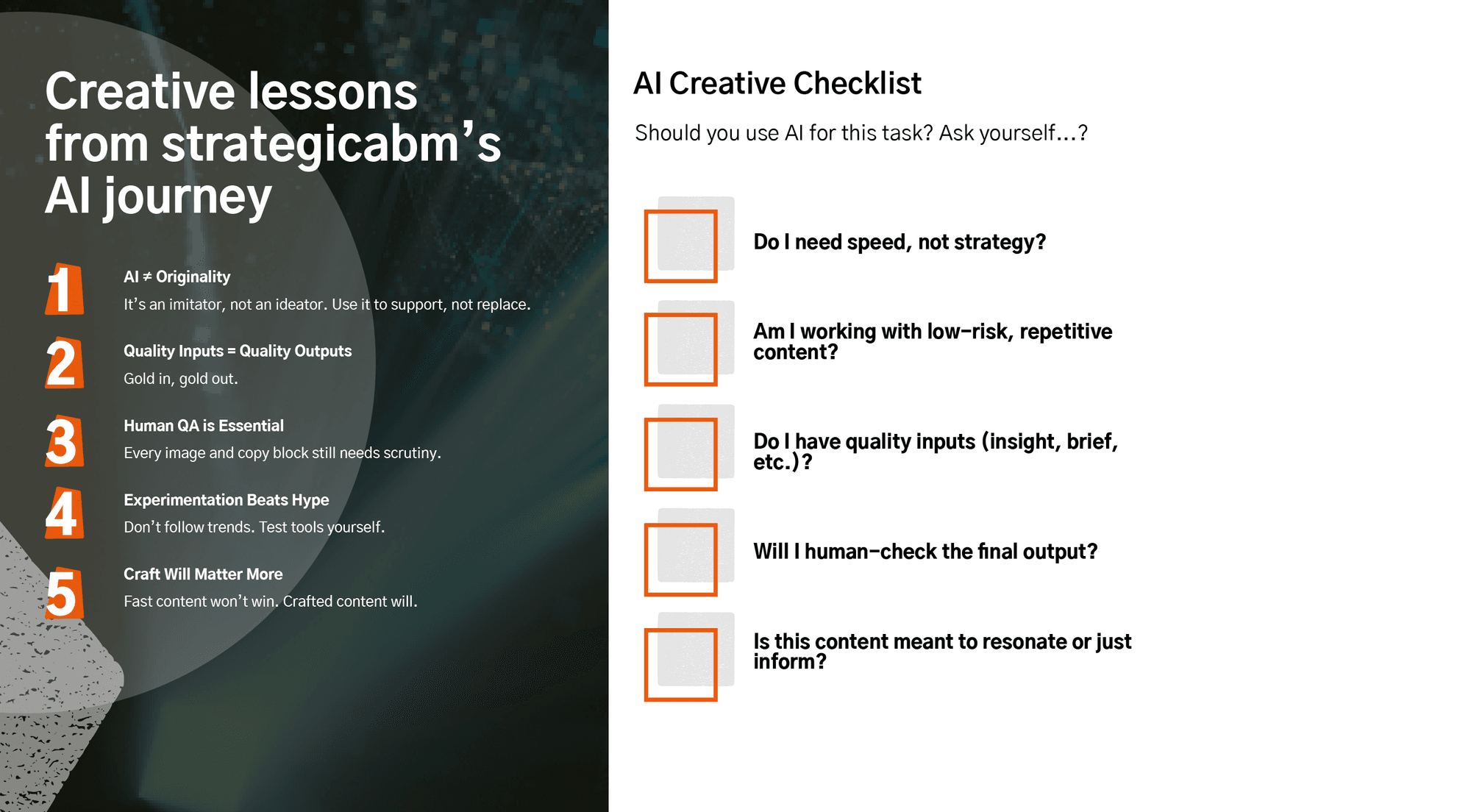 Creative lessons from strategicabm's AI journey

1
AI ≠ Originality
It's an imitator, not an ideator. Use it to support, not replace.

2
Quality Inputs = Quality Outputs
Gold in, gold out.

3
Human QA is Essential
Every image and copy block still needs scrutiny.

4
Experimentation Beats Hype
Don't follow trends. Test tools yourself.

5
Craft Will Matter More
Fast content won't win. Crafted content will.

AI Creative Checklist

Should you use AI for this task? Ask yourself...?

Do I need speed, not strategy?

Am I working with low-risk, repetitive content?

Do I have quality inputs (insight, brief, etc.)?

Will I human-check the final output?

Is this content meant to resonate or just inform?